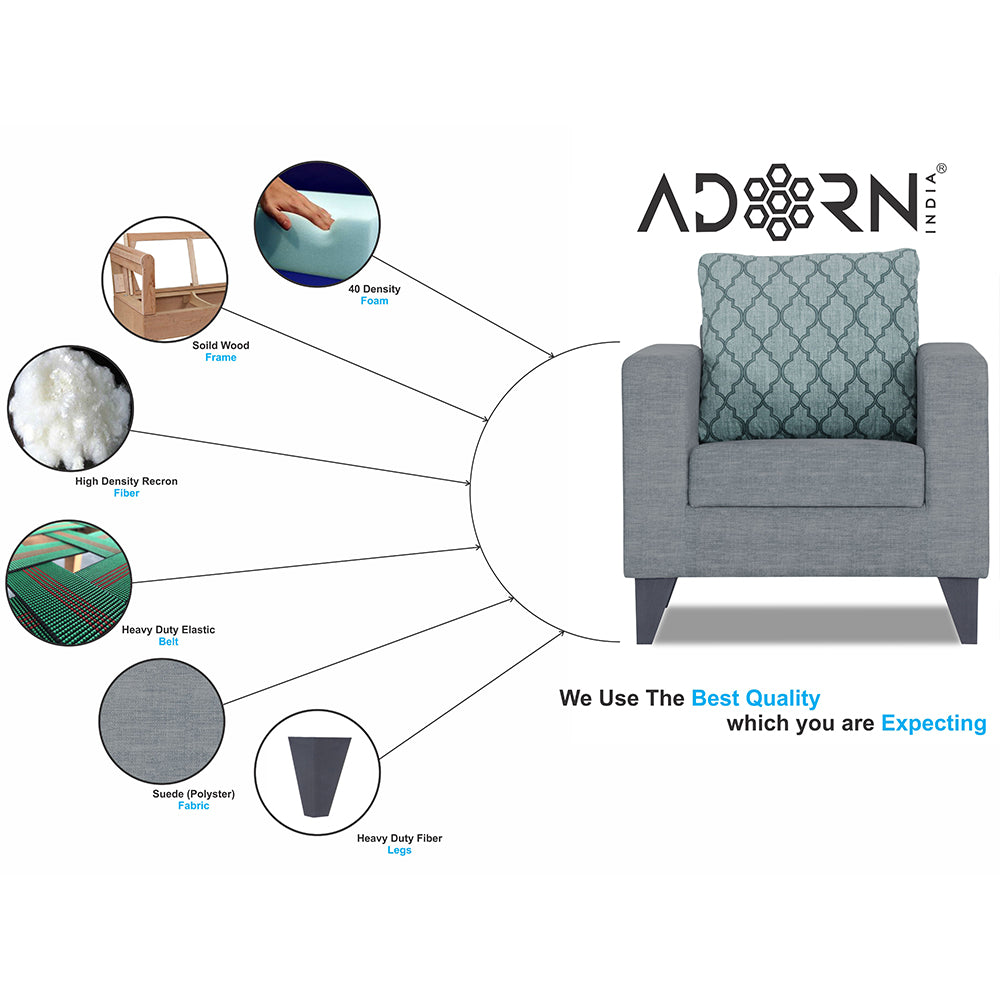 ADORN INDIA®

40 Density
Foam

Soild Wood
Frame

High Density Recron
Fiber

Heavy Duty Elastic
Belt

Suede (Polyster)
Fabric

Heavy Duty Fiber
Legs

We Use The Best Quality
which you are Expecting